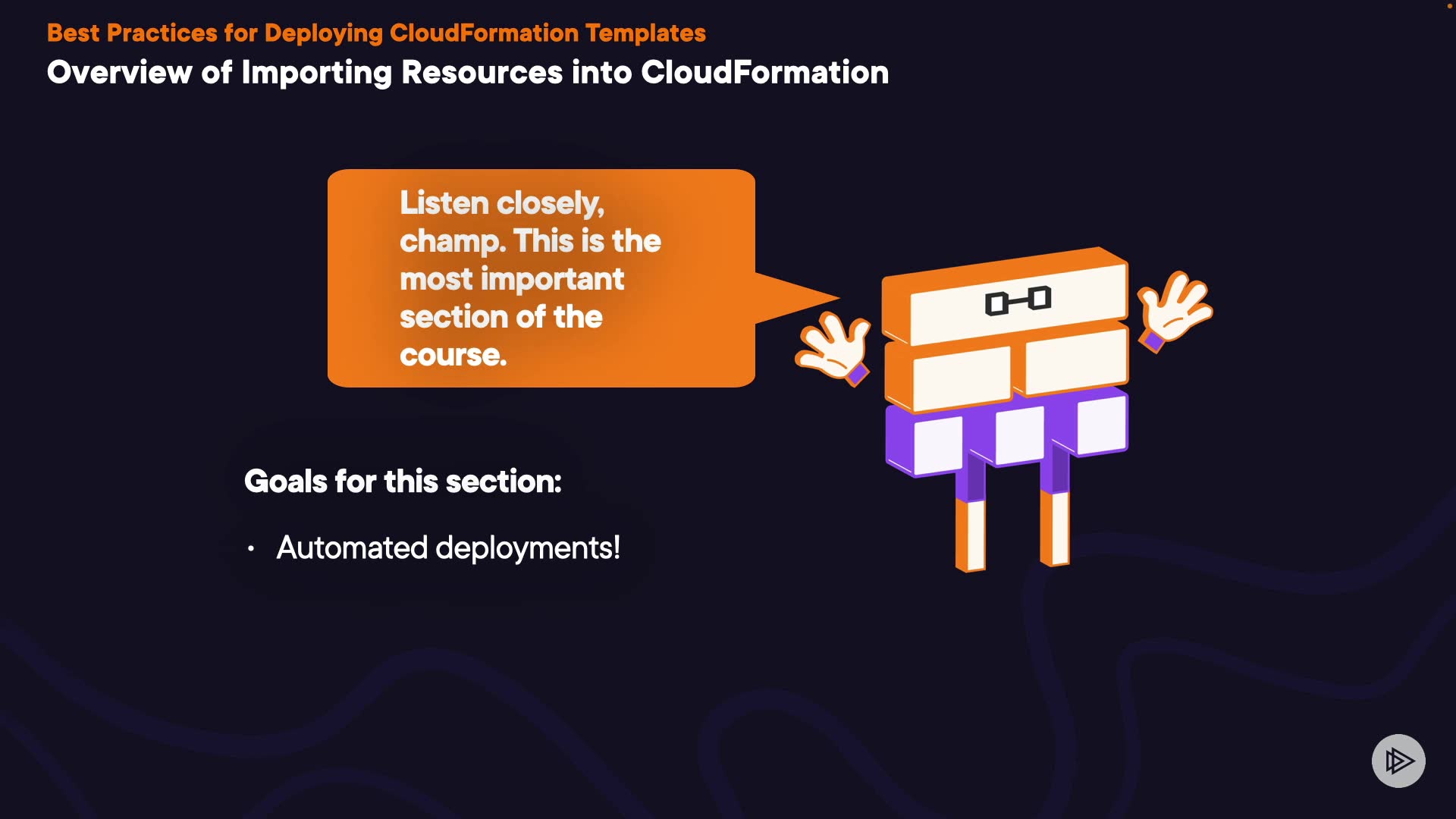 Best Practices for Deploying CloudFormation Templates

Overview of Importing Resources into CloudFormation

Listen closely, champ. This is the most important section of the course.

Goals for this section:

• Automated deployments!